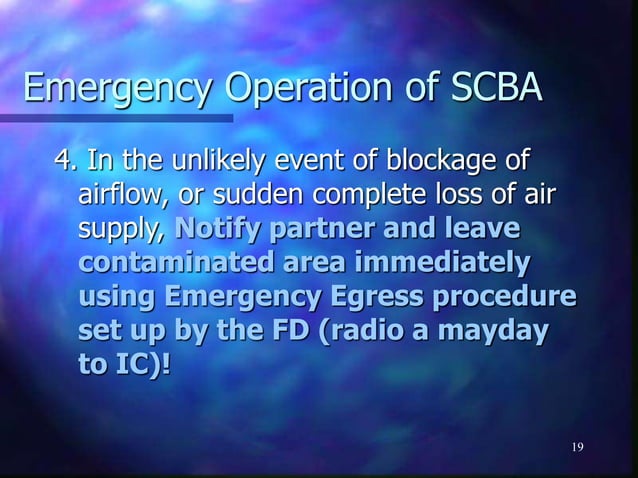 Emergency Operation of SCBA

4. In the unlikely event of blockage of airflow, or sudden complete loss of air supply, Notify partner and leave contaminated area immediately using Emergency Egress procedure set up by the FD (radio a mayday to IC)!

19